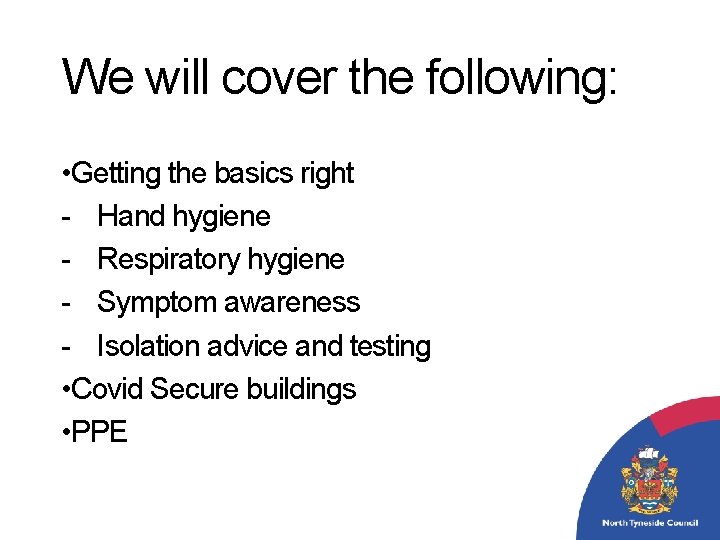 We will cover the following:

•Getting the basics right
- Hand hygiene
- Respiratory hygiene
- Symptom awareness
- Isolation advice and testing
•Covid Secure buildings
•PPE

North Tyneside Council